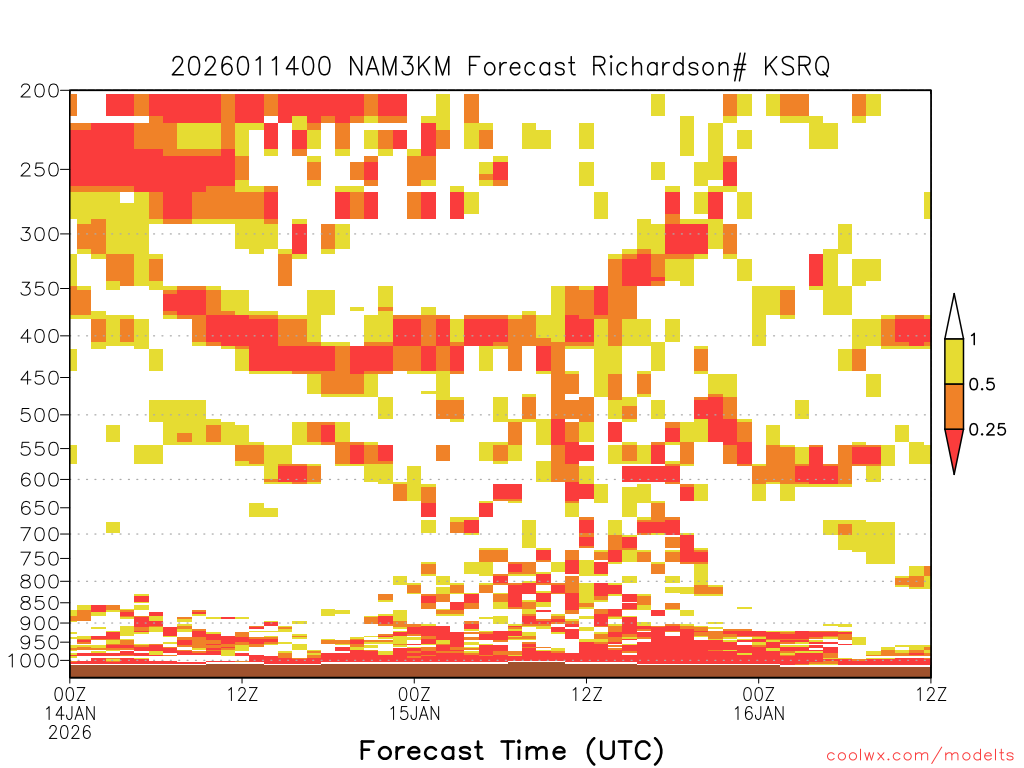 2026011400 NAM3KM Forecast Richardson# KSRQ

200
250
300
350
400
450
500
550
600
650
700
750
800
850
900
950
1000

1
0.5
0.25

00Z
14JAN
2026
12Z
00Z
15JAN
12Z
00Z
16JAN
12Z

Forecast Time (UTC)

coolwx.com/modelts